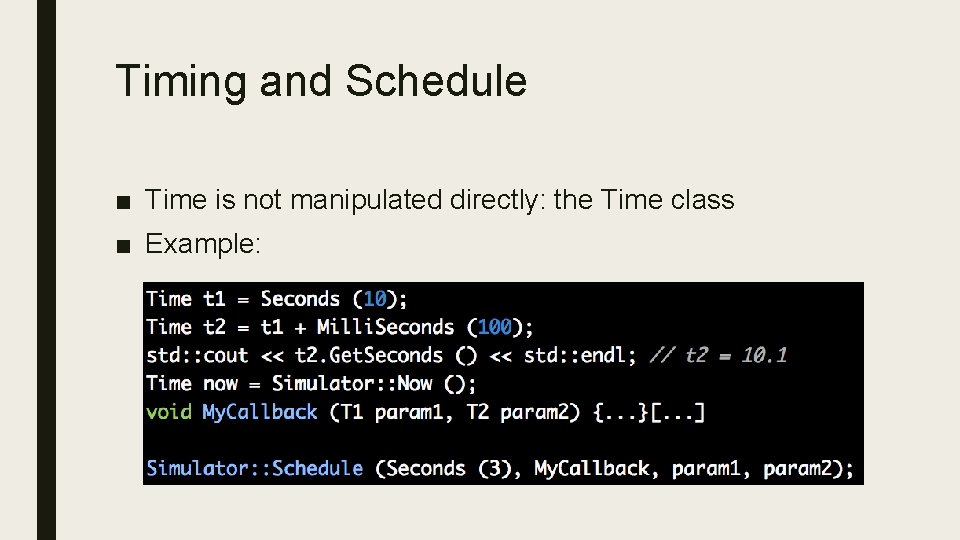 Timing and Schedule

■ Time is not manipulated directly: the Time class

■ Example:

Time t1 = Seconds (10);
Time t2 = t1 + MilliSeconds (100);
std::cout << t2.GetSeconds () << std::endl; // t2 = 10.1
Time now = Simulator::Now ();
void MyCallback (T1 param1, T2 param2) {...}[...]

Simulator::Schedule (Seconds (3), MyCallback, param1, param2);